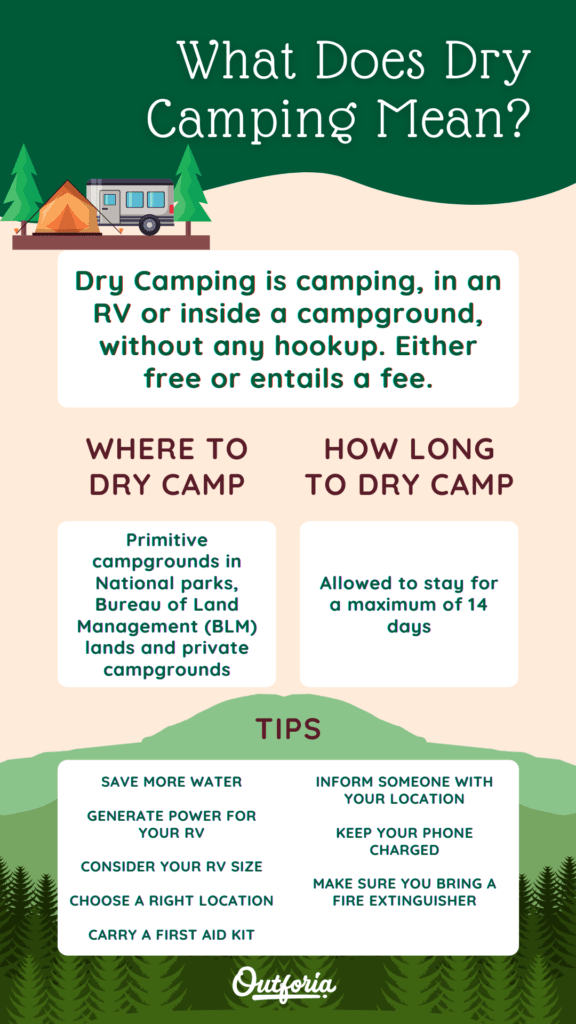 What Does Dry Camping Mean?

Dry Camping is camping, in an RV or inside a campground, without any hookup. Either free or entails a fee.

WHERE TO DRY CAMP

Primitive campgrounds in National parks, Bureau of Land Management (BLM) lands and private campgrounds

HOW LONG TO DRY CAMP

Allowed to stay for a maximum of 14 days

TIPS

SAVE MORE WATER

GENERATE POWER FOR YOUR RV

CONSIDER YOUR RV SIZE

CHOOSE A RIGHT LOCATION

CARRY A FIRST AID KIT

INFORM SOMEONE WITH YOUR LOCATION

KEEP YOUR PHONE CHARGED

MAKE SURE YOU BRING A FIRE EXTINGUISHER

Outforia